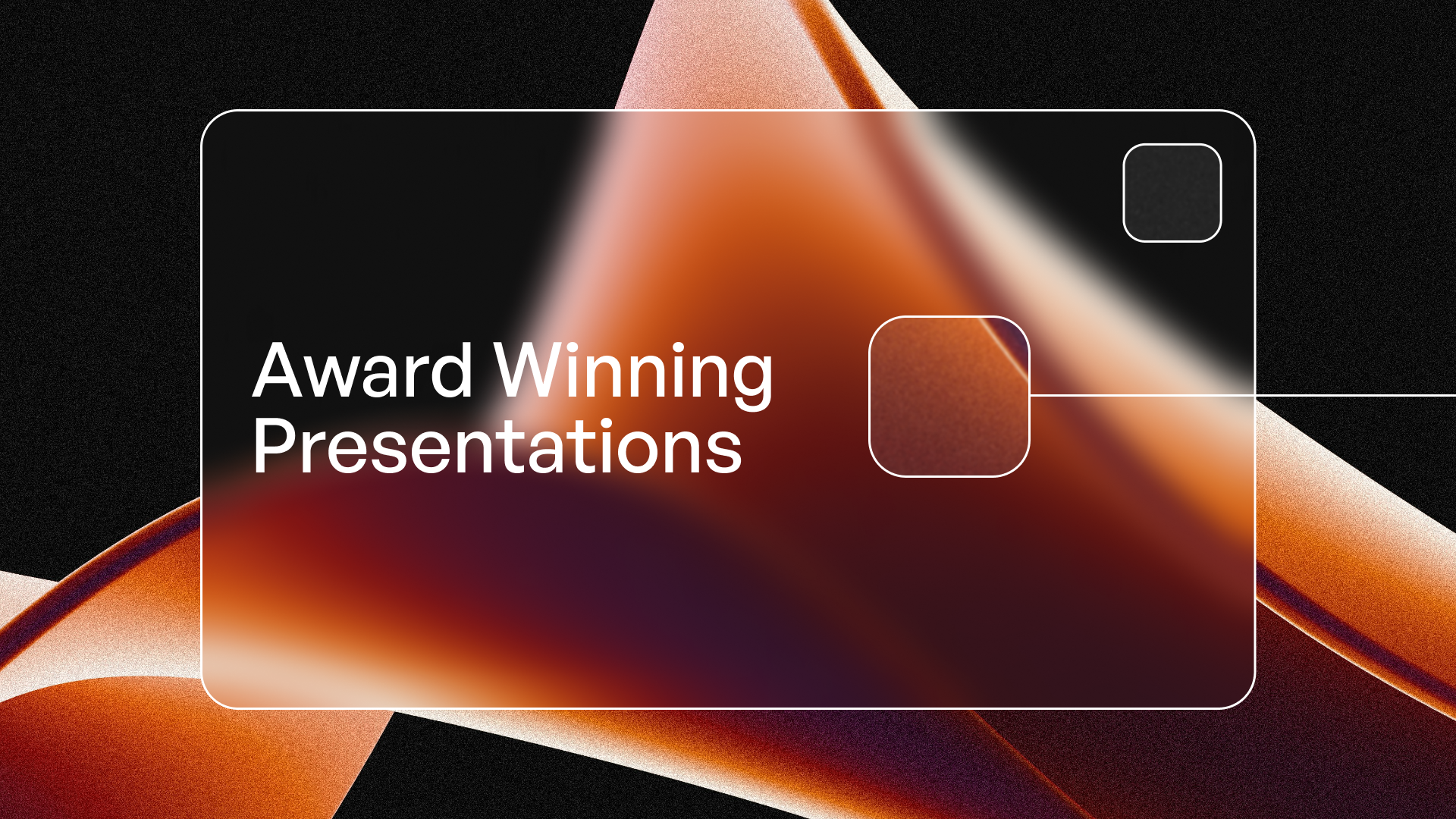 Award Winning Presentations